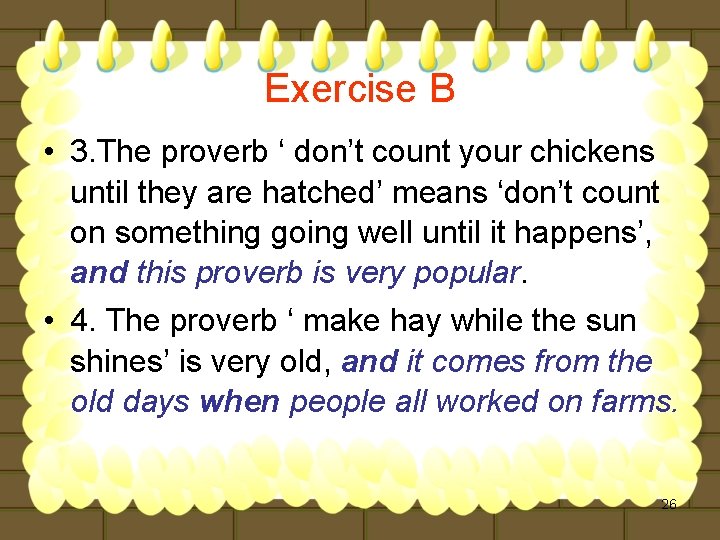 Exercise B

• 3.The proverb ‘ don’t count your chickens until they are hatched’ means ‘don’t count on something going well until it happens’, and this proverb is very popular.

• 4. The proverb ‘ make hay while the sun shines’ is very old, and it comes from the old days when people all worked on farms.

26